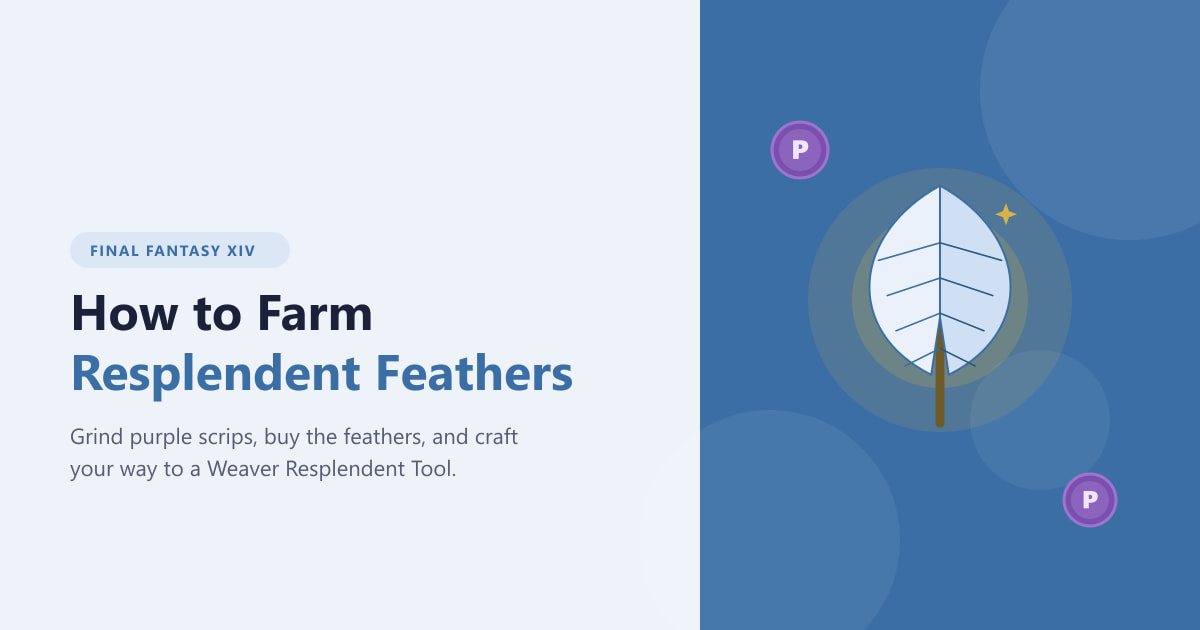 FINAL FANTASY XIV

How to Farm
Resplendent Feathers

Grind purple scrips, buy the feathers, and craft your way to a Weaver Resplendent Tool.

P

P